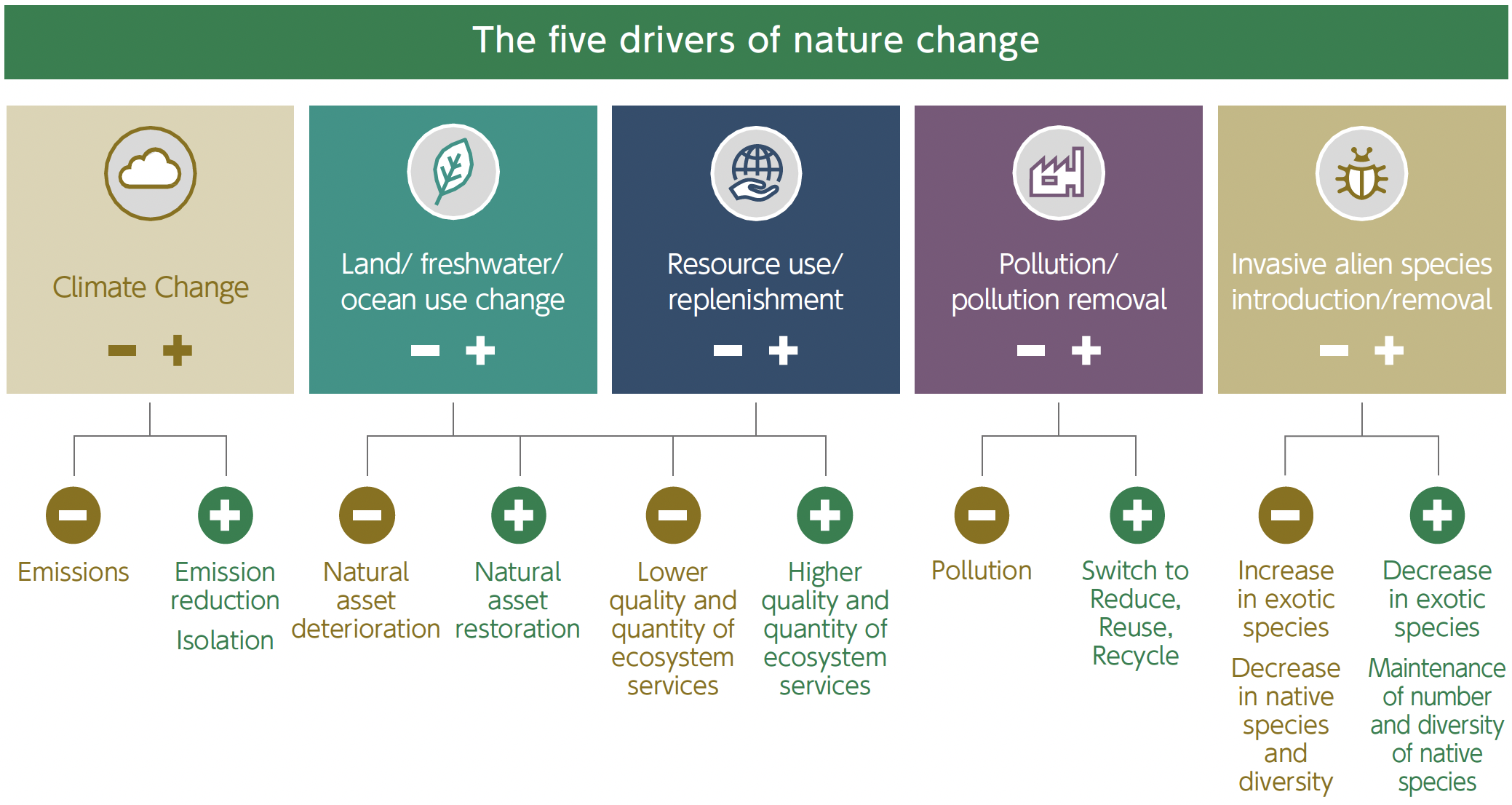 The five drivers of nature change

Climate Change
− +

Land/ freshwater/ ocean use change
− +

Resource use/ replenishment
− +

Pollution/ pollution removal
− +

Invasive alien species introduction/removal
− +

Emissions

Emission reduction

Isolation

Natural asset deterioration

Natural asset restoration

Lower quality and quantity of ecosystem services

Higher quality and quantity of ecosystem services

Pollution

Switch to Reduce, Reuse, Recycle

Increase in exotic species

Decrease in native species and diversity

Decrease in exotic species

Maintenance of number and diversity of native species